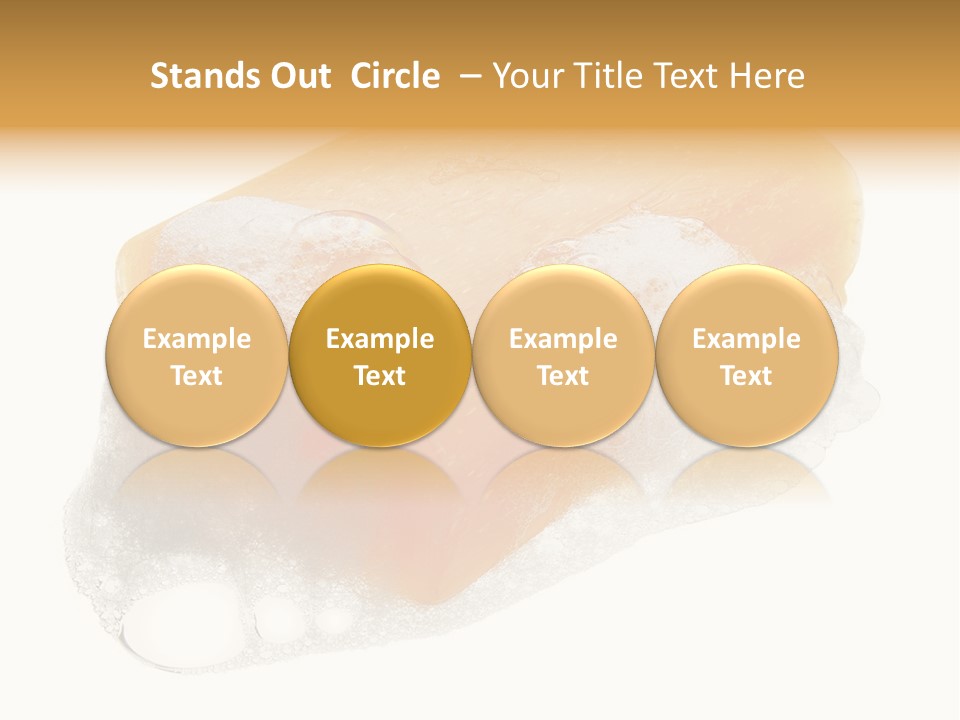 Stands Out Circle – Your Title Text Here

Example Text

Example Text

Example Text

Example Text